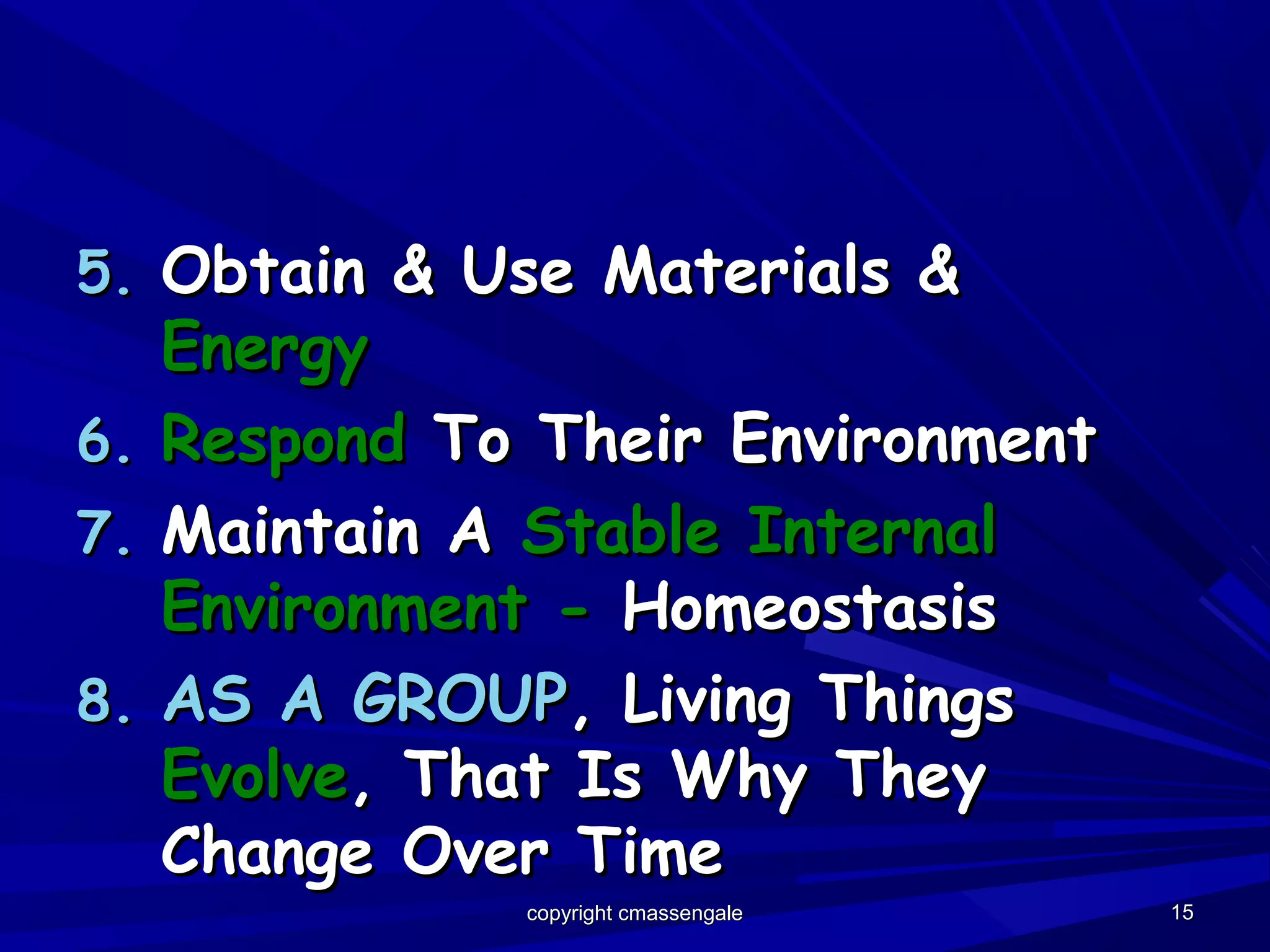 5. Obtain & Use Materials & Energy

6. Respond To Their Environment

7. Maintain A Stable Internal Environment - Homeostasis

8. AS A GROUP, Living Things Evolve, That Is Why They Change Over Time

copyright cmassengale

15